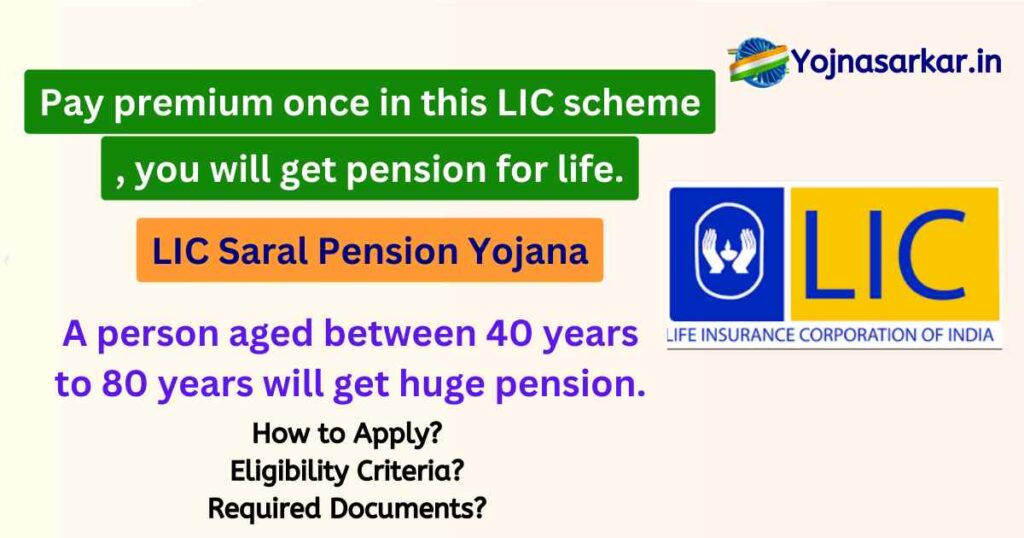 Yojnasarkar.in

Pay premium once in this LIC scheme
, you will get pension for life.

LIC Saral Pension Yojana

LIC
LIFE INSURANCE CORPORATION OF INDIA

A person aged between 40 years to 80 years will get huge pension.

How to Apply?
Eligibility Criteria?
Required Documents?